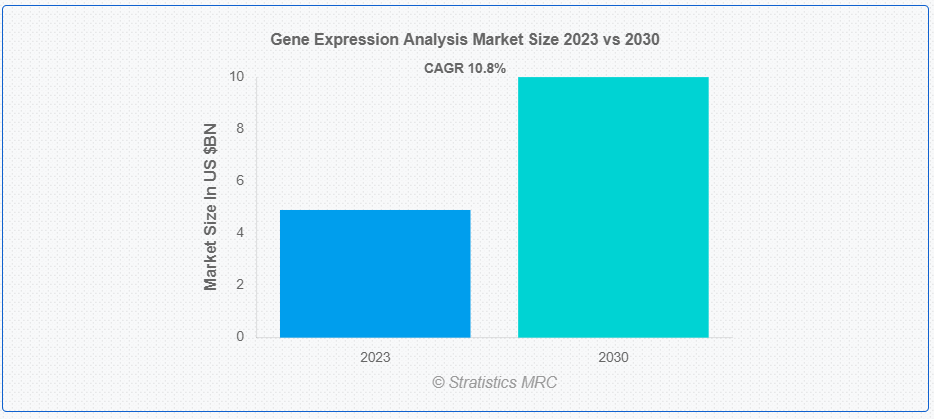 Gene Expression Analysis Market Size 2023 vs 2030

CAGR 10.8%

Market Size In US $BN

10
8
6
4
2
0

2023
2030

© Stratistics MRC